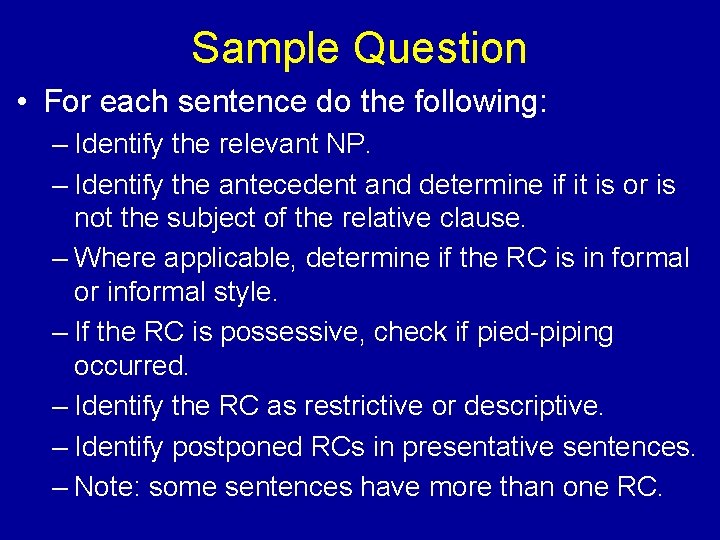 Sample Question

• For each sentence do the following:

– Identify the relevant NP.

– Identify the antecedent and determine if it is or is not the subject of the relative clause.

– Where applicable, determine if the RC is in formal or informal style.

– If the RC is possessive, check if pied-piping occurred.

– Identify the RC as restrictive or descriptive.

– Identify postponed RCs in presentative sentences.

– Note: some sentences have more than one RC.